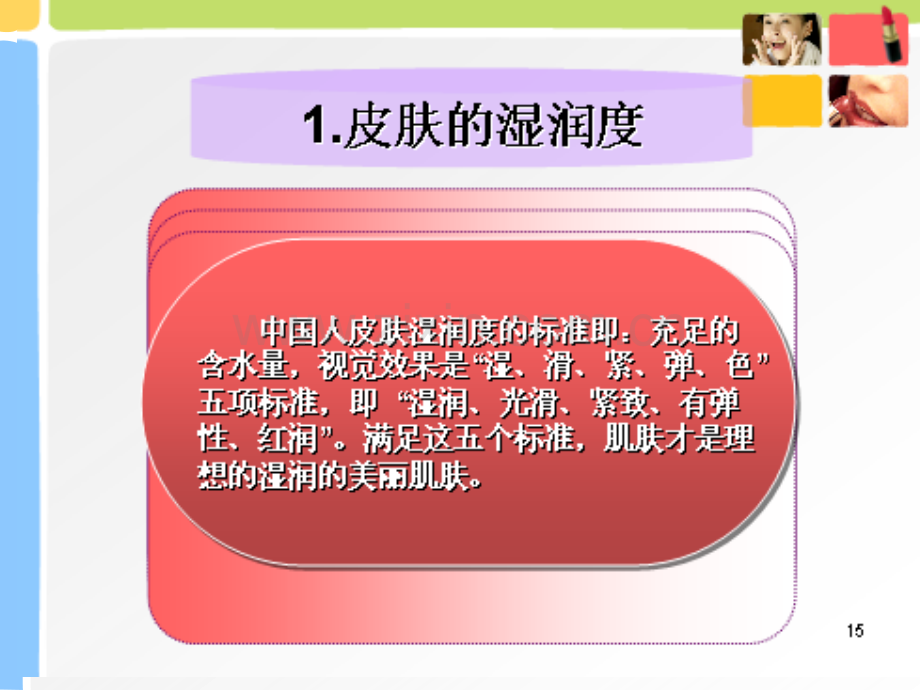 1.皮肤的湿润度

中国人皮肤湿润度的标准即：充足的含水量，视觉效果是“湿、滑、紧、弹、色”五项标准，即“湿润、光滑、紧致、有弹性、红润”。满足这五个标准，肌肤才是理想的湿润的美丽肌肤。

15